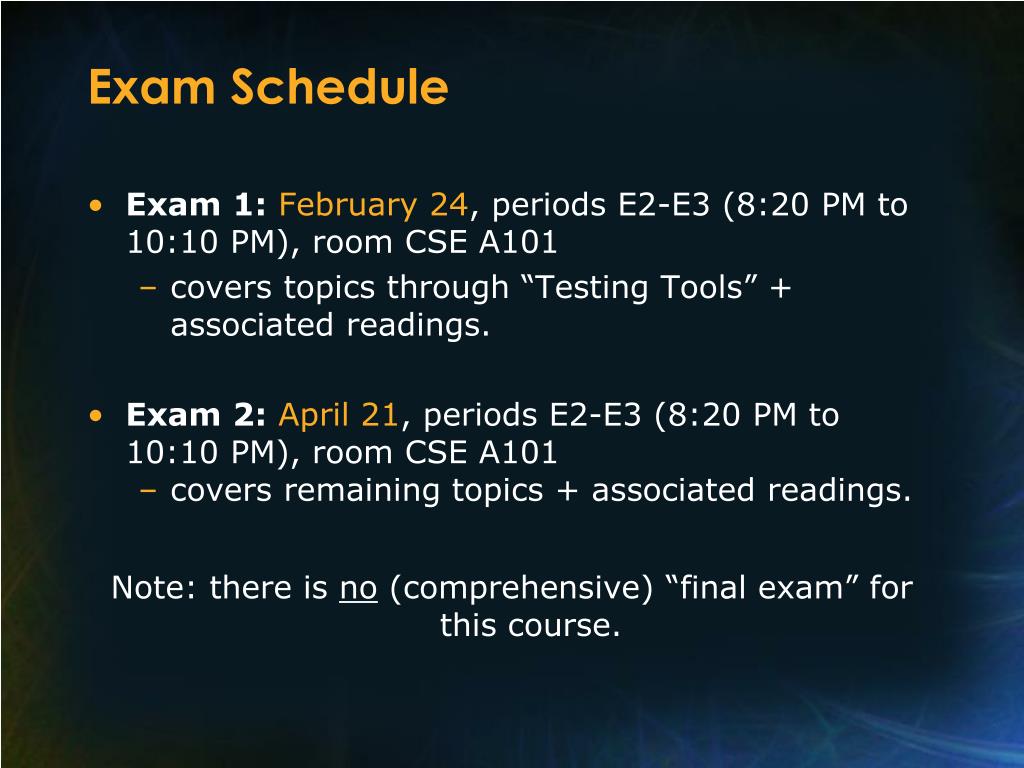 Exam Schedule

• Exam 1: February 24, periods E2-E3 (8:20 PM to 10:10 PM), room CSE A101
– covers topics through “Testing Tools” + associated readings.

• Exam 2: April 21, periods E2-E3 (8:20 PM to 10:10 PM), room CSE A101
– covers remaining topics + associated readings.

Note: there is no (comprehensive) “final exam” for this course.